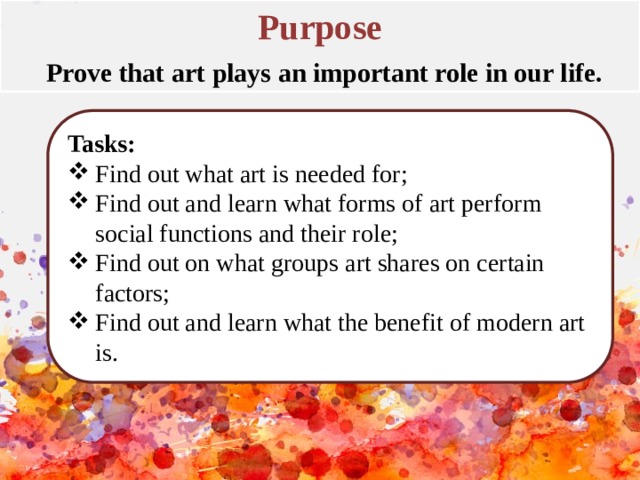 Purpose

Prove that art plays an important role in our life.

Tasks:
❖ Find out what art is needed for;
❖ Find out and learn what forms of art perform social functions and their role;
❖ Find out on what groups art shares on certain factors;
❖ Find out and learn what the benefit of modern art is.